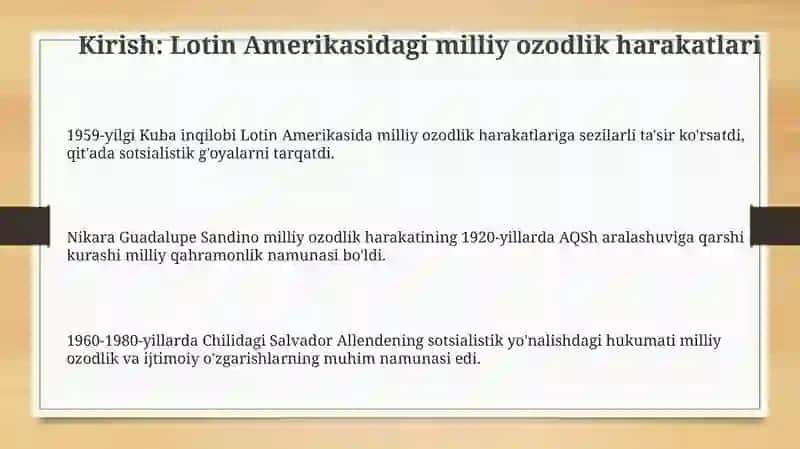 Kirish: Lotin Amerikasidagi milliy ozodlik harakatlari

1959-yilgi Kuba inqilobi Lotin Amerikasida milliy ozodlik harakatlariga sezilarli ta'sir ko'rsatdi, qit'ada sotsialistik g'oyalarni tarqatdi.

Nikara Guadalupe Sandino milliy ozodlik harakatining 1920-yillarda AQSh aralashuviga qarshi kurashi milliy qahramonlik namunasi bo'ldi.

1960-1980-yillarda Chilidagi Salvador Allendening sotsialistik yo'nalishdagi hukumati milliy ozodlik va ijtimoiy o'zgarishlarning muhim namunasi edi.